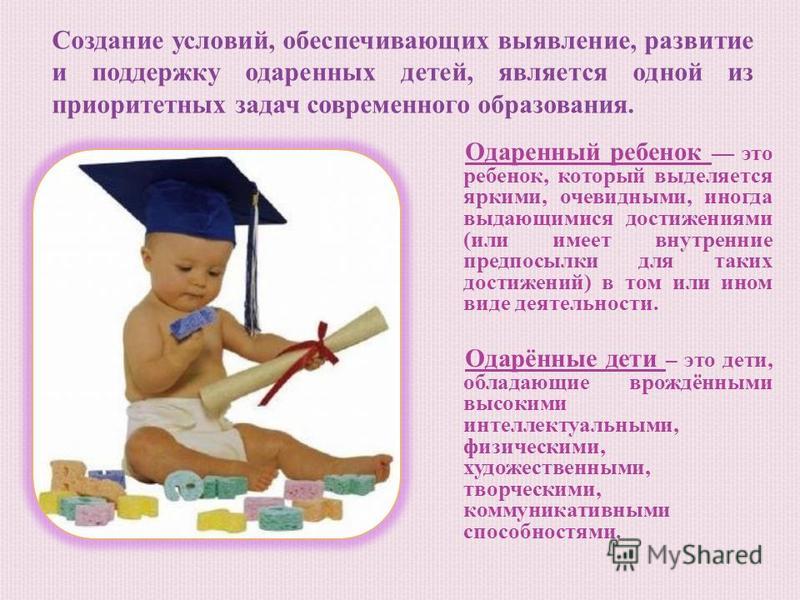 Создание условий, обеспечивающих выявление, развитие и поддержку одаренных детей, является одной из приоритетных задач современного образования.

Одаренный ребенок — это ребенок, который выделяется яркими, очевидными, иногда выдающимися достижениями (или имеет внутренние предпосылки для таких достижений) в том или ином виде деятельности.

Одарённые дети – это дети, обладающие врождёнными высокими интеллектуальными, физическими, художественными, творческими, коммуникативными способностями.

MyShared